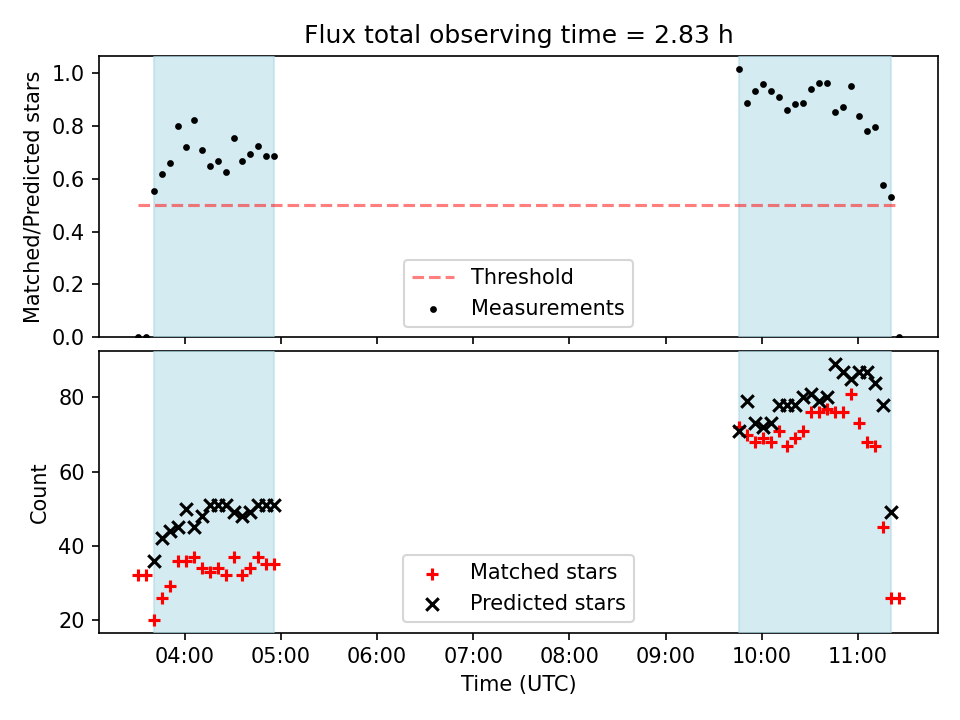 Flux total observing time = 2.83 h

Matched/Predicted stars

1.0
0.8
0.6
0.4
0.2
0.0

Threshold
Measurements

Count

80
60
40
20

Matched stars
Predicted stars

04:00
05:00
06:00
07:00
08:00
09:00
10:00
11:00

Time (UTC)